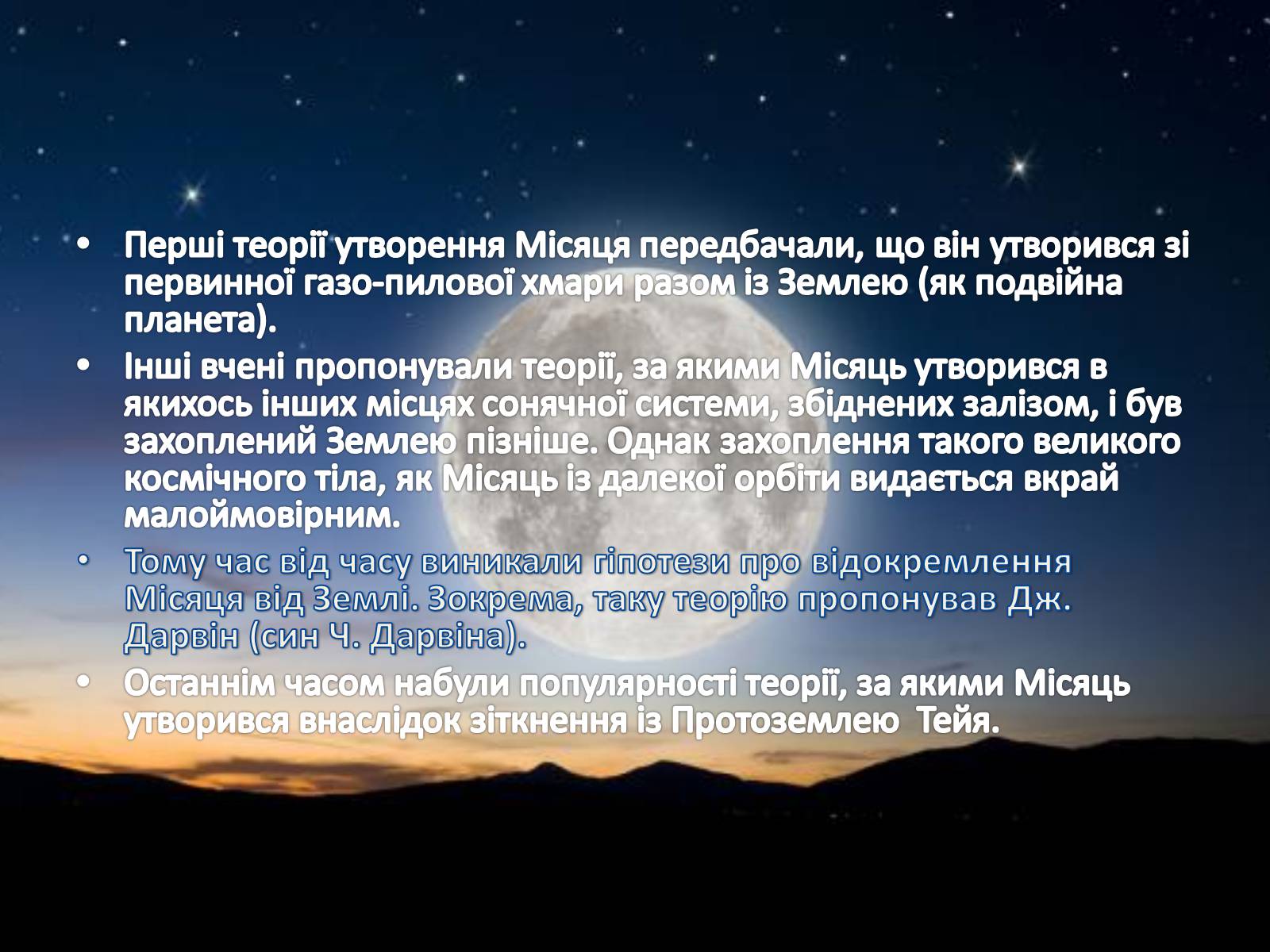 • Перші теорії утворення Місяця передбачали, що він утворився зі первинної газо-пилової хмари разом із Землею (як подвійна планета).

• Інші вчені пропонували теорії, за якими Місяць утворився в якихось інших місцях сонячної системи, збіднених залізом, і був захоплений Землею пізніше. Однак захоплення такого великого космічного тіла, як Місяць із далекої орбіти видається вкрай малоймовірним.

• Тому час від часу виникали гіпотези про відокремлення Місяця від Землі. Зокрема, таку теорію пропонував Дж. Дарвін (син Ч. Дарвіна).

• Останнім часом набули популярності теорії, за якими Місяць утворився внаслідок зіткнення із Протоземлею Тейя.